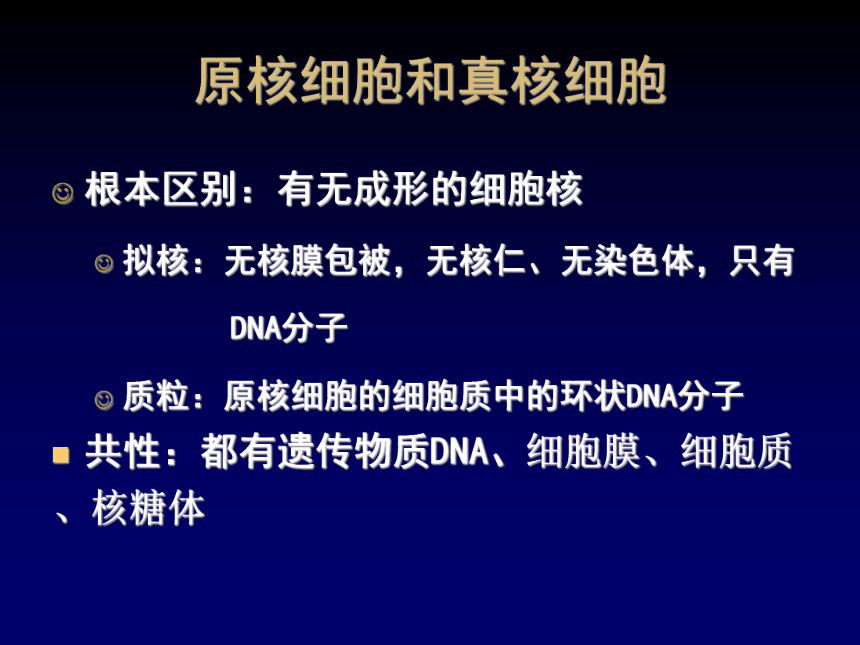 原核细胞和真核细胞

根本区别：有无成形的细胞核

拟核：无核膜包被，无核仁、无染色体，只有DNA分子

质粒：原核细胞的细胞质中的环状DNA分子

共性：都有遗传物质DNA、细胞膜、细胞质、核糖体